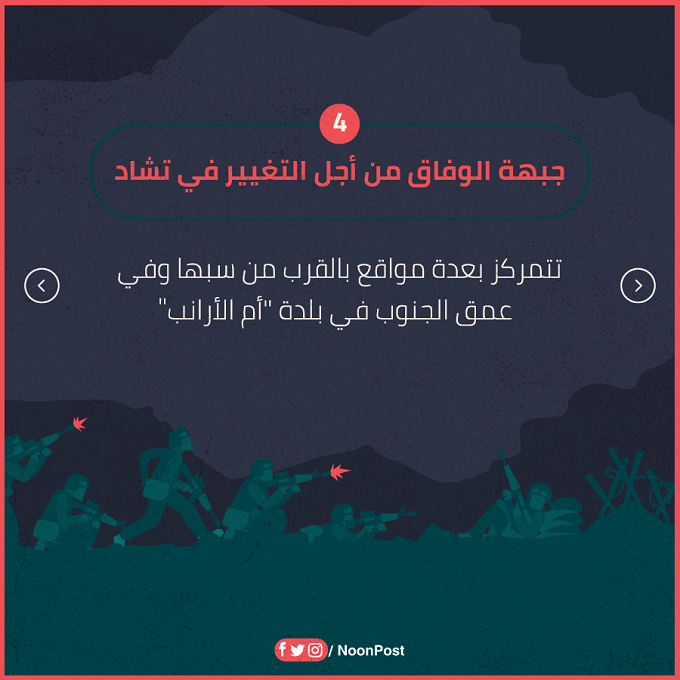 4

جبهة الوفاق من أجل التغيير في تشاد

تتمركز بعدة مواقع بالقرب من سبها وفي عمق الجنوب في بلدة "أم الأرانب"

/ NoonPost